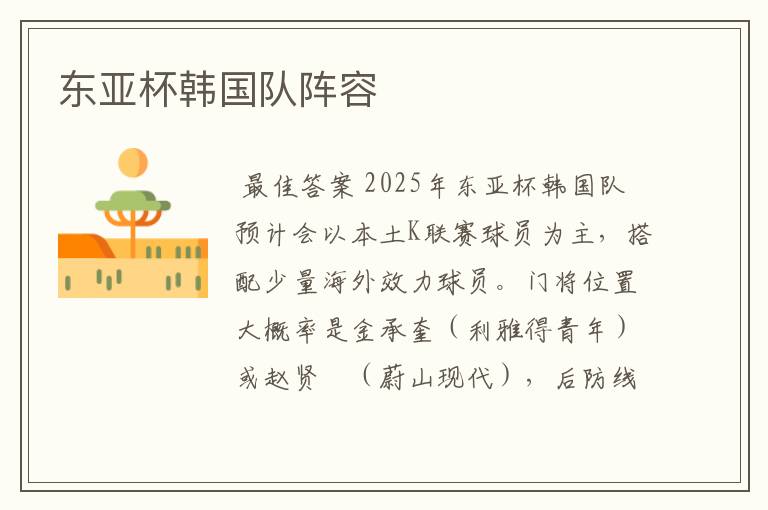 东亚杯韩国队阵容

最佳答案 2025年东亚杯韩国队预计会以本土K联赛球员为主，搭配少量海外效力球员。门将位置大概率是金承奎（利雅得青年）或赵贤 （蔚山现代），后防线